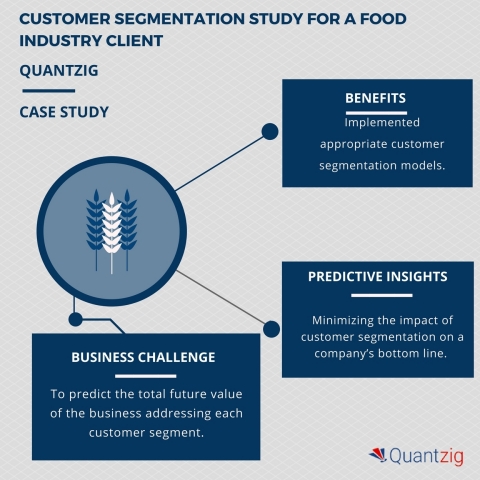 CUSTOMER SEGMENTATION STUDY FOR A FOOD INDUSTRY CLIENT

QUANTZIG

CASE STUDY

BENEFITS

Implemented appropriate customer segmentation models.

PREDICTIVE INSIGHTS

Minimizing the impact of customer segmentation on a company's bottom line.

BUSINESS CHALLENGE

To predict the total future value of the business addressing each customer segment.

Quantzig